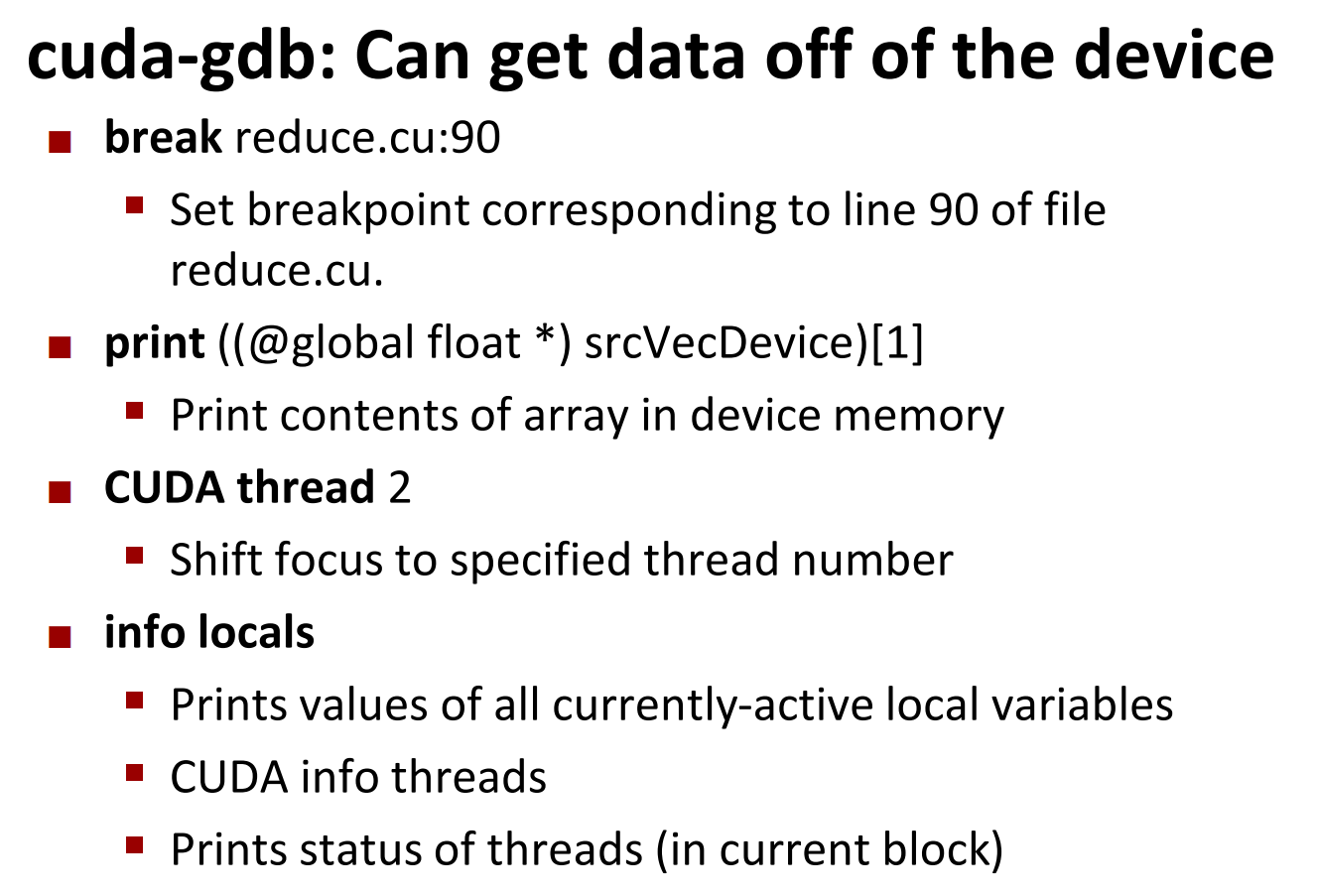 cuda-gdb: Can get data off of the device

- break reduce.cu:90
  - Set breakpoint corresponding to line 90 of file reduce.cu.
- print ((@global float *) srcVecDevice)[1]
  - Print contents of array in device memory
- CUDA thread 2
  - Shift focus to specified thread number
- info locals
  - Prints values of all currently-active local variables
  - CUDA info threads
  - Prints status of threads (in current block)